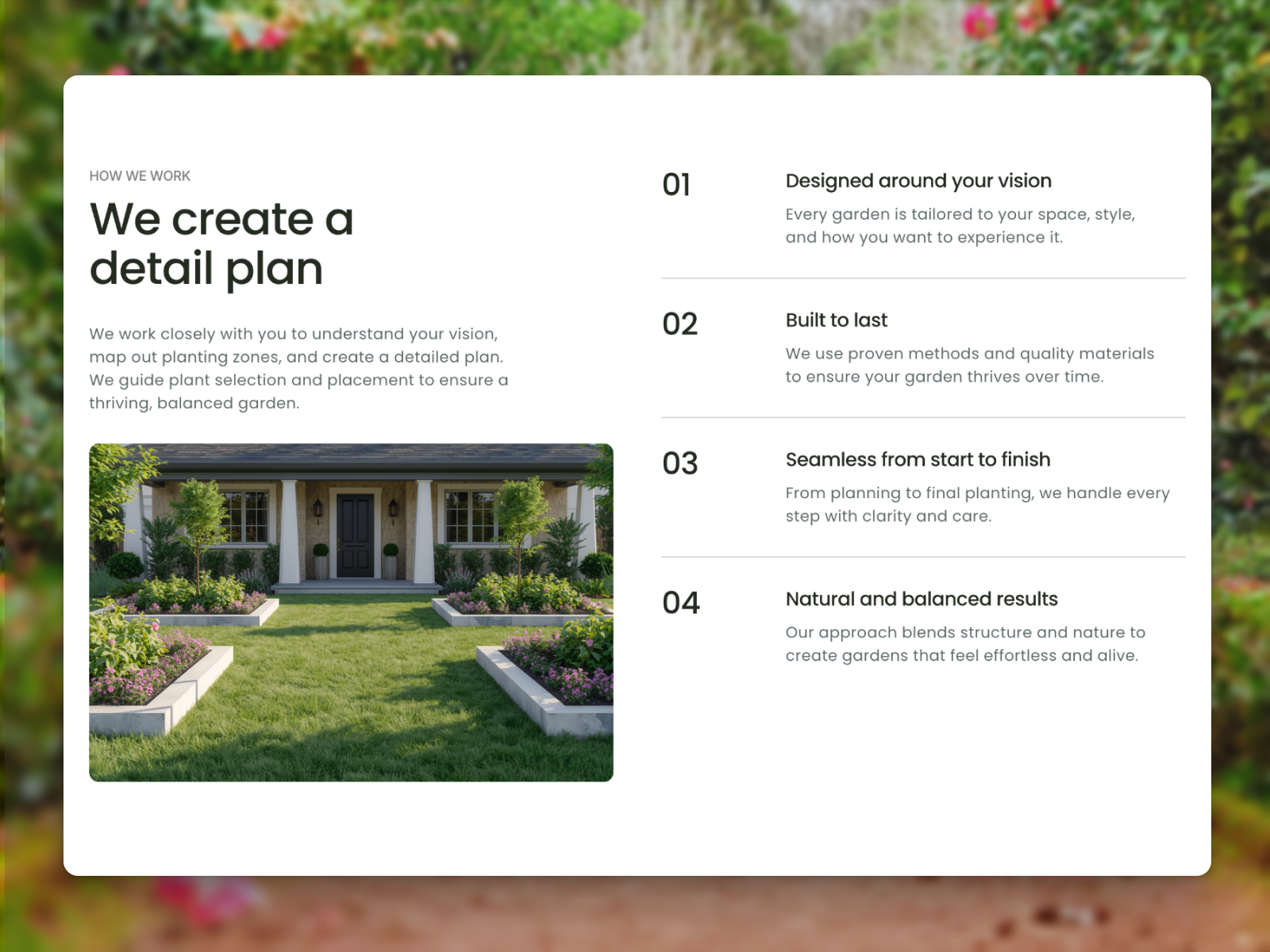 HOW WE WORK

We create a detail plan

We work closely with you to understand your vision, map out planting zones, and create a detailed plan. We guide plant selection and placement to ensure a thriving, balanced garden.

01

Designed around your vision

Every garden is tailored to your space, style, and how you want to experience it.

02

Built to last

We use proven methods and quality materials to ensure your garden thrives over time.

03

Seamless from start to finish

From planning to final planting, we handle every step with clarity and care.

04

Natural and balanced results

Our approach blends structure and nature to create gardens that feel effortless and alive.